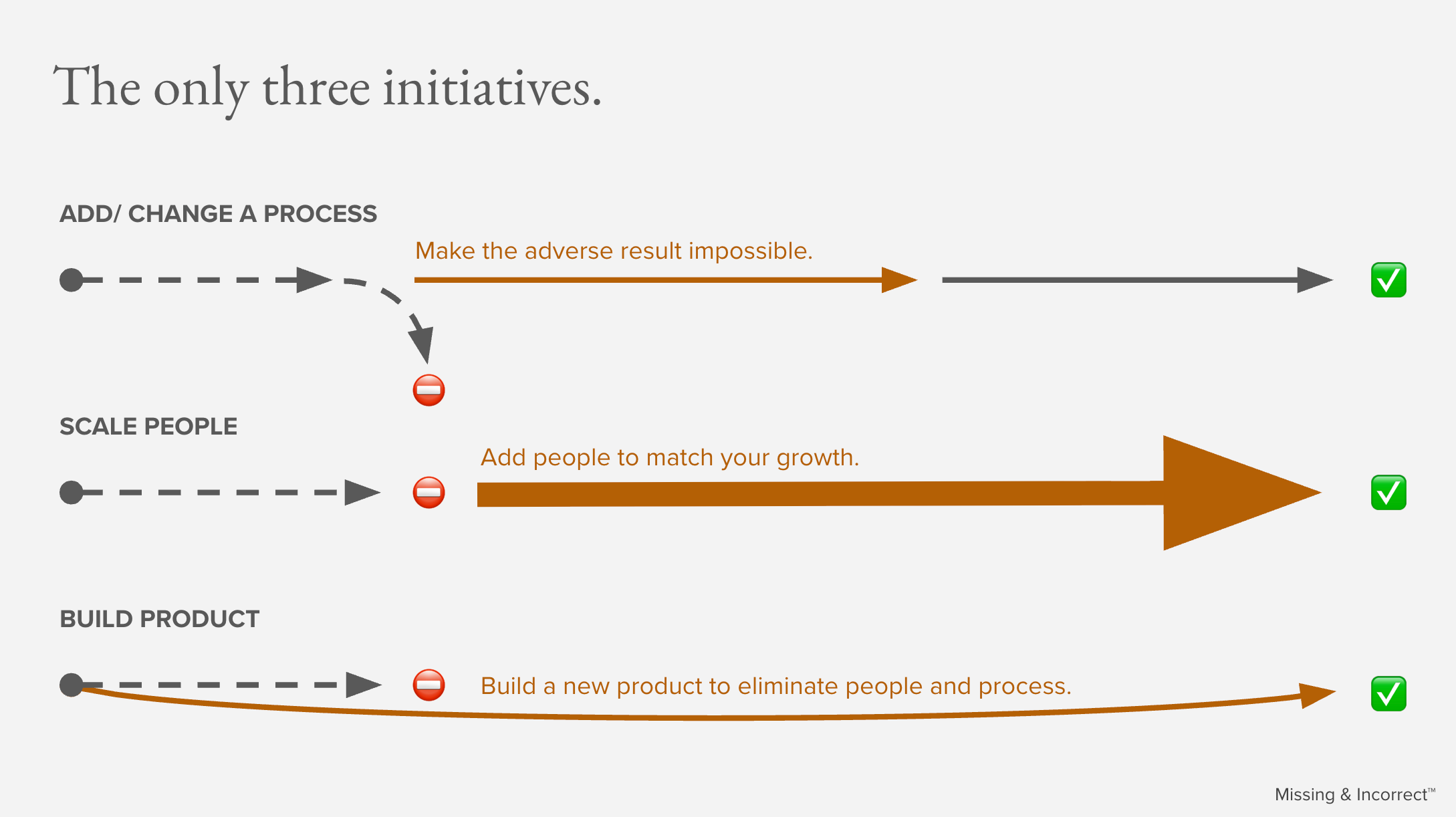 The only three initiatives.

ADD/ CHANGE A PROCESS

Make the adverse result impossible.

SCALE PEOPLE

Add people to match your growth.

BUILD PRODUCT

Build a new product to eliminate people and process.

Missing & Incorrect™